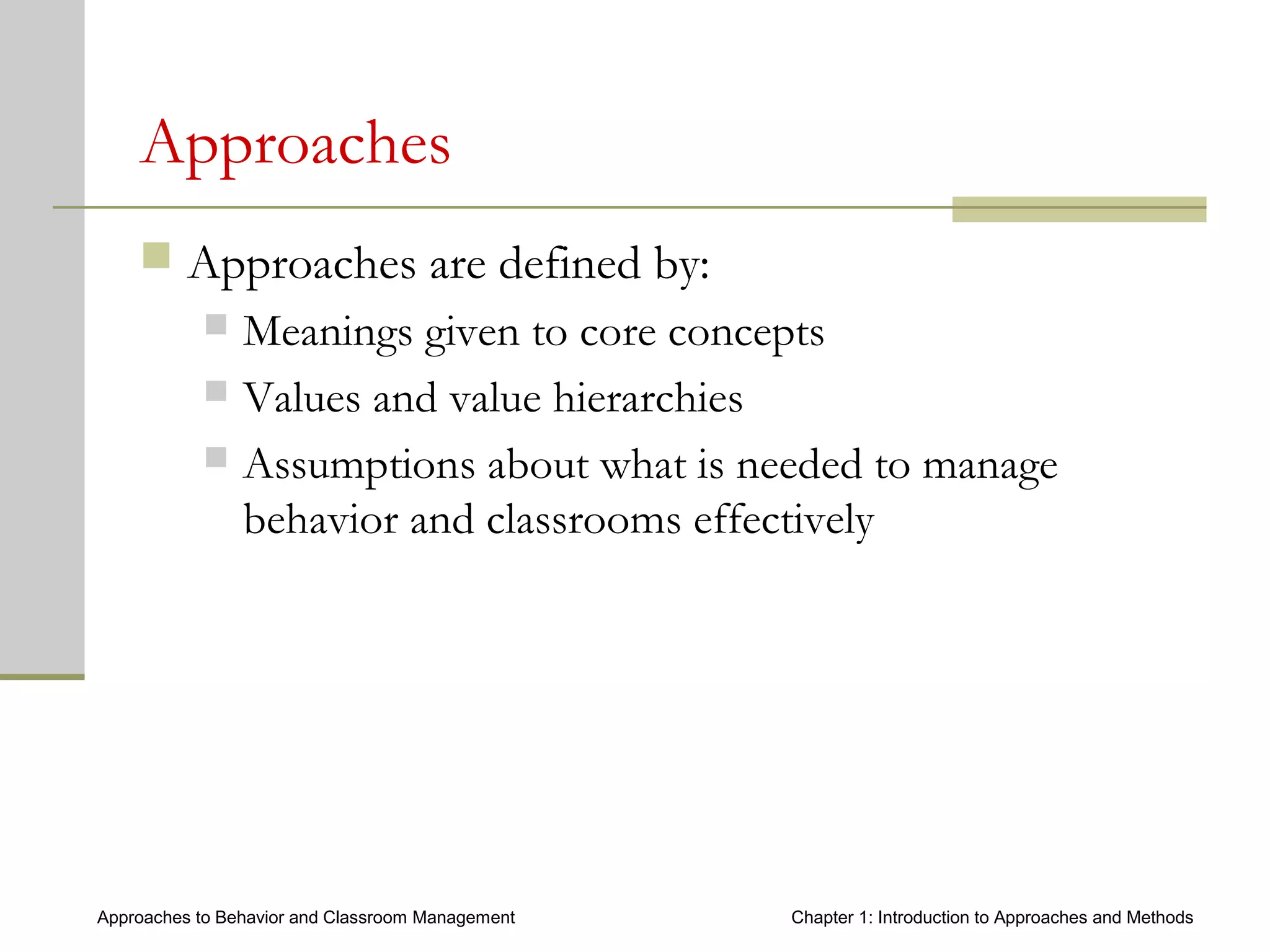 Approaches

Approaches are defined by:

Meanings given to core concepts

Values and value hierarchies

Assumptions about what is needed to manage behavior and classrooms effectively

Approaches to Behavior and Classroom Management

Chapter 1: Introduction to Approaches and Methods